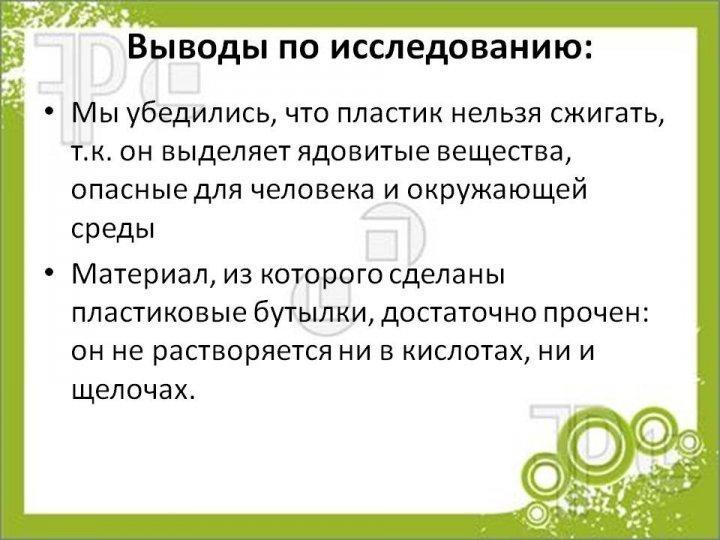 Выводы по исследованию:

• Мы убедились, что пластик нельзя сжигать, т.к. он выделяет ядовитые вещества, опасные для человека и окружающей среды

• Материал, из которого сделаны пластиковые бутылки, достаточно прочен: он не растворяется ни в кислотах, ни и щелочах.